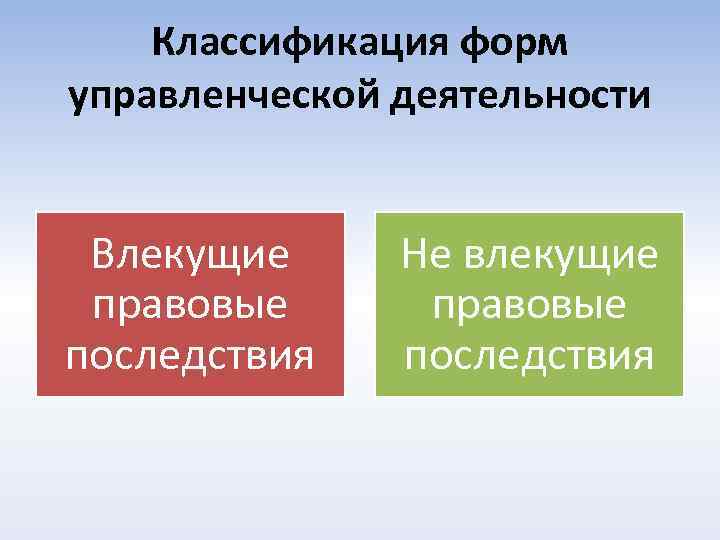 Классификация форм управленческой деятельности

Влекущие правовые последствия

Не влекущие правовые последствия